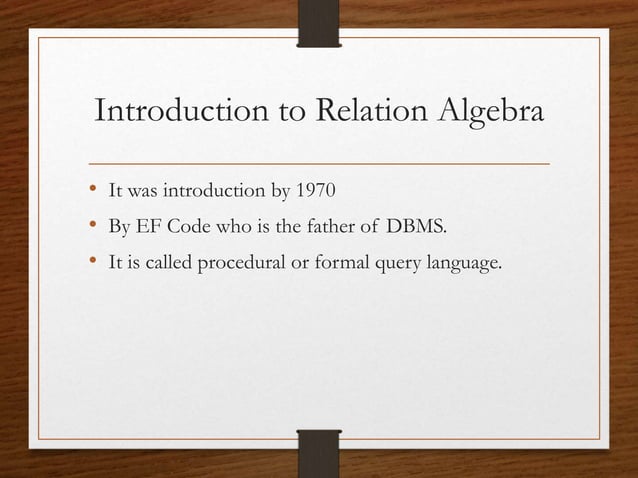 Introduction to Relation Algebra

• It was introduction by 1970
• By EF Code who is the father of DBMS.
• It is called procedural or formal query language.